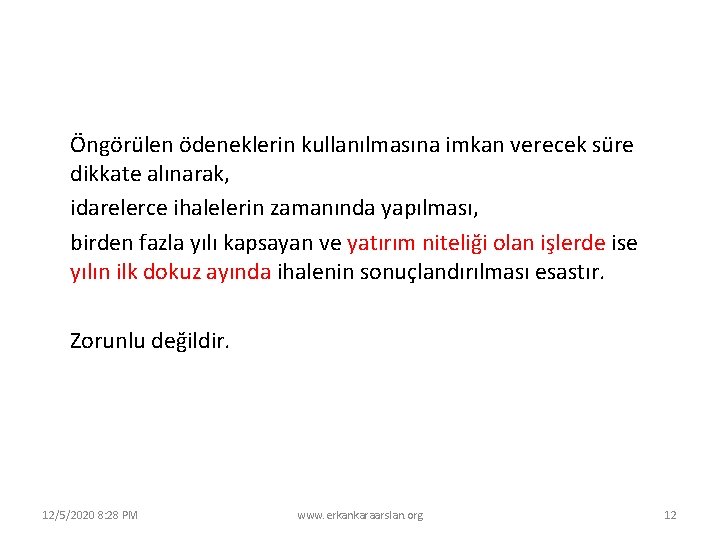 Öngörülen ödeneklerin kullanılmasına imkan verecek süre dikkate alınarak,

idarelerce ihalelerin zamanında yapılması,

birden fazla yılı kapsayan ve yatırım niteliği olan işlerde ise yılın ilk dokuz ayında ihalenin sonuçlandırılması esastır.

Zorunlu değildir.

12/5/2020 8:28 PM www.erkankaraarslan.org 12